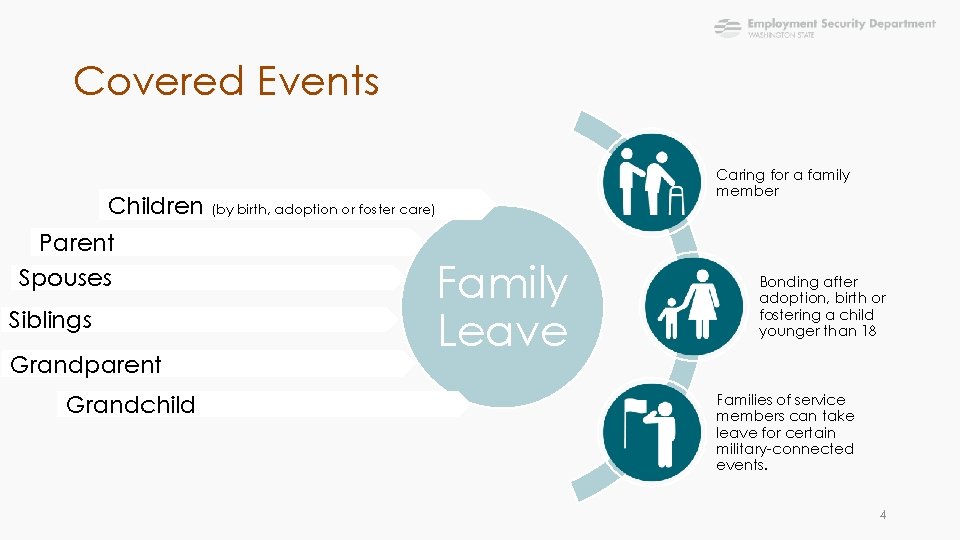 Employment Security Department
WASHINGTON STATE

Covered Events

Children (by birth, adoption or foster care)

Parent

Spouses

Siblings

Grandparent

Grandchild

Family Leave

Caring for a family member

Bonding after adoption, birth or fostering a child younger than 18

Families of service members can take leave for certain military-connected events.

4